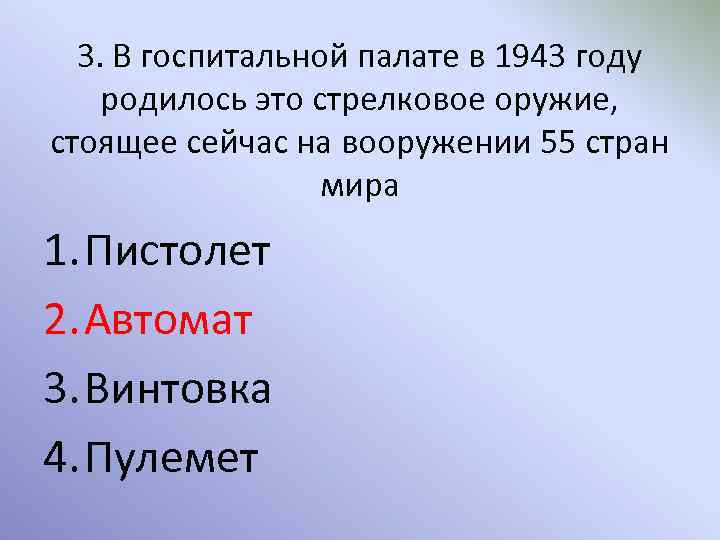 3. В госпитальной палате в 1943 году родилось это стрелковое оружие, стоящее сейчас на вооружении 55 стран мира

1. Пистолет
2. Автомат
3. Винтовка
4. Пулемет